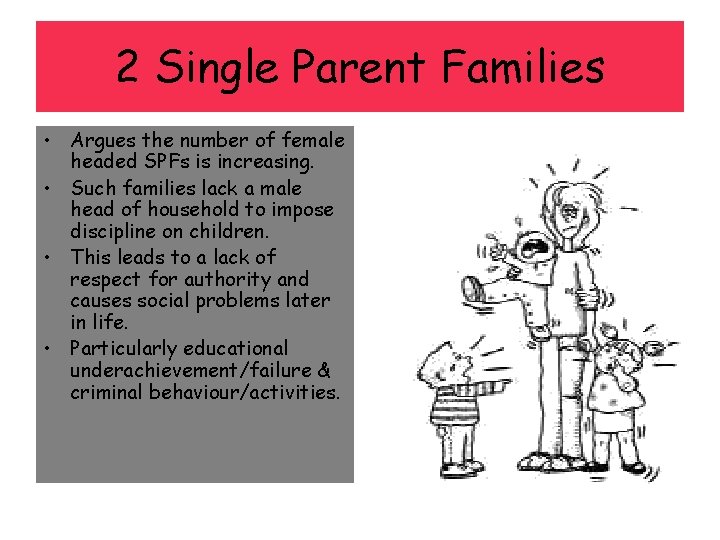 2 Single Parent Families

• Argues the number of female headed SPFs is increasing.
• Such families lack a male head of household to impose discipline on children.
• This leads to a lack of respect for authority and causes social problems later in life.
• Particularly educational underachievement/failure & criminal behaviour/activities.